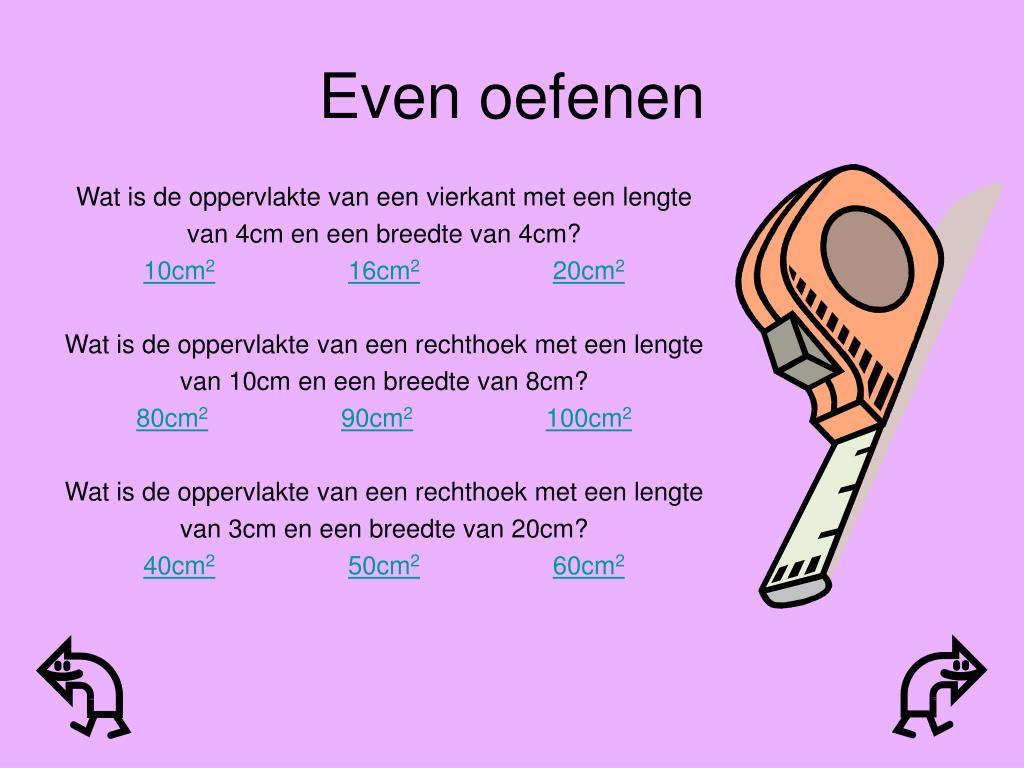 Even oefenen

Wat is de oppervlakte van een vierkant met een lengte van 4cm en een breedte van 4cm?

$10cm^2$ $16cm^2$ $20cm^2$

Wat is de oppervlakte van een rechthoek met een lengte van 10cm en een breedte van 8cm?

$80cm^2$ $90cm^2$ $100cm^2$

Wat is de oppervlakte van een rechthoek met een lengte van 3cm en een breedte van 20cm?

$40cm^2$ $50cm^2$ $60cm^2$